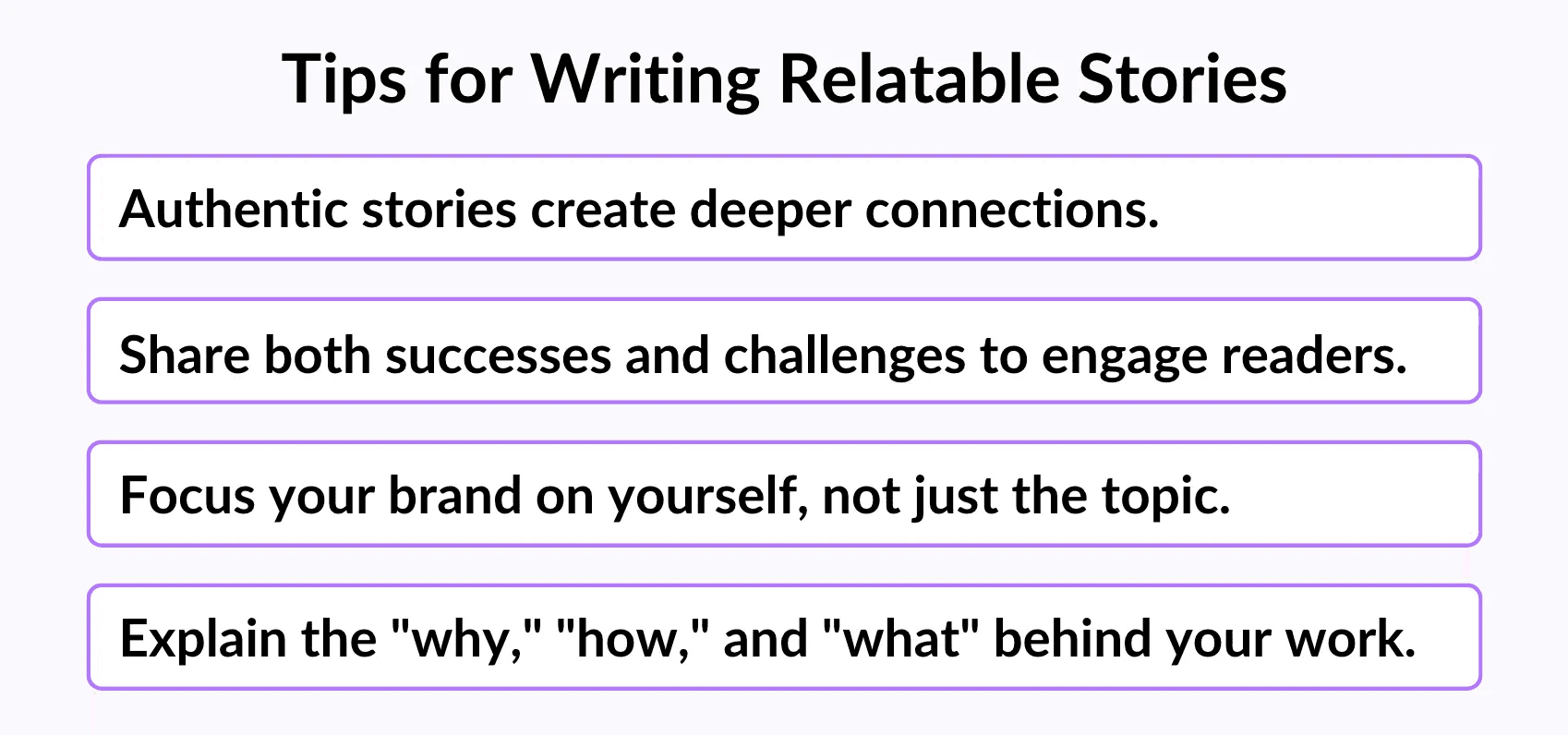 Tips for Writing Relatable Stories

Authentic stories create deeper connections.

Share both successes and challenges to engage readers.

Focus your brand on yourself, not just the topic.

Explain the "why," "how," and "what" behind your work.